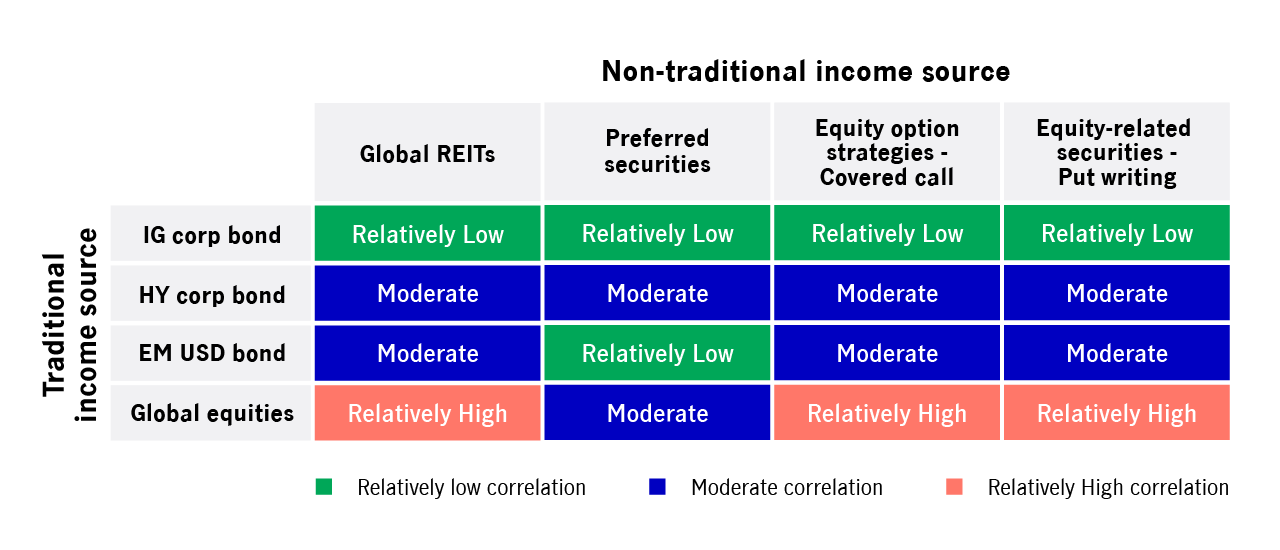 Non-traditional income source

Traditional income source

| | Global REITs | Preferred securities | Equity option strategies - Covered call | Equity-related securities - Put writing |
|---|---|---|---|---|
| IG corp bond | Relatively Low | Relatively Low | Relatively Low | Relatively Low |
| HY corp bond | Moderate | Moderate | Moderate | Moderate |
| EM USD bond | Moderate | Relatively Low | Moderate | Moderate |
| Global equities | Relatively High | Moderate | Relatively High | Relatively High |

Relatively low correlation
Moderate correlation
Relatively High correlation